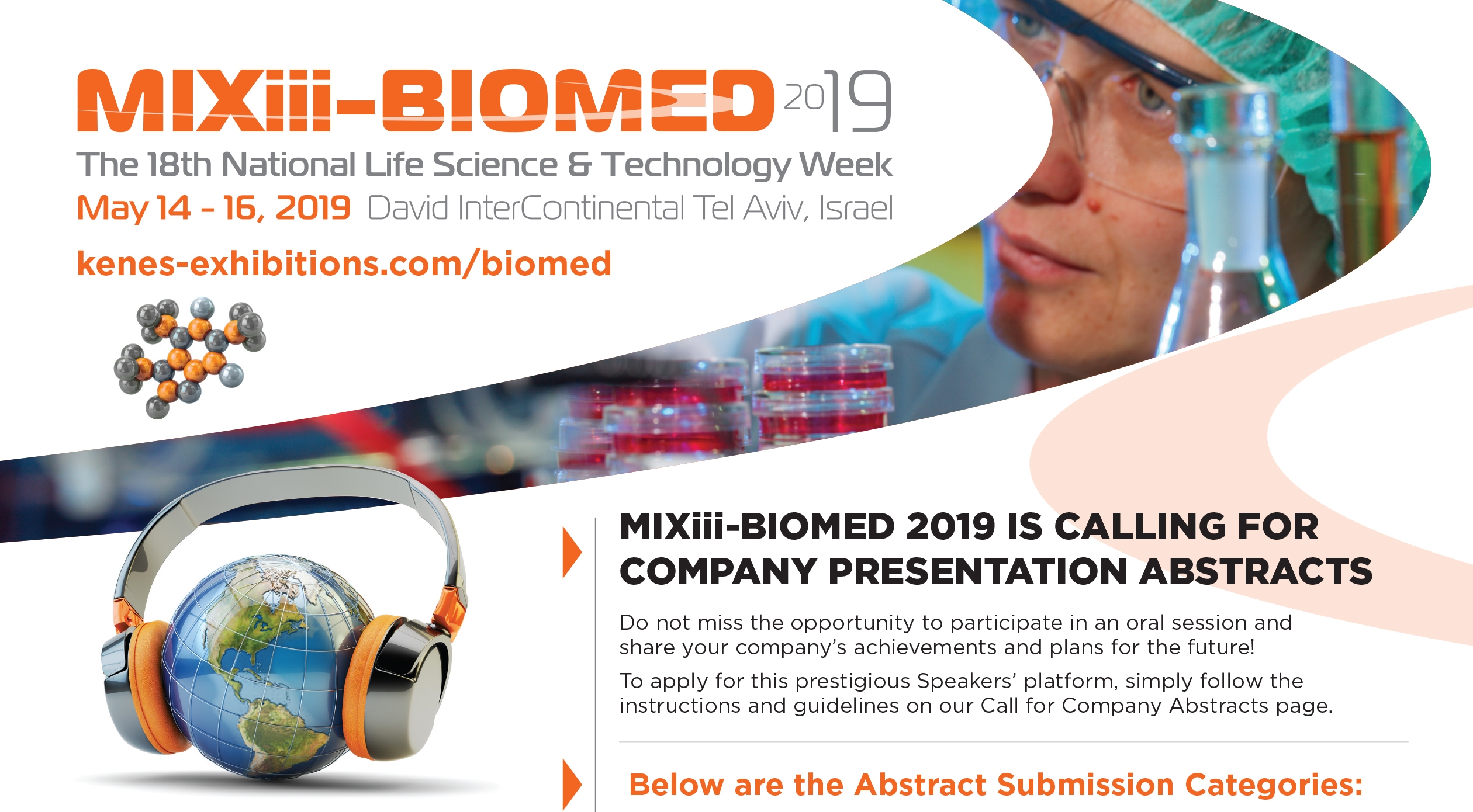 MIXiii-BIOMED 2019

The 18th National Life Science & Technology Week

May 14 - 16, 2019 David InterContinental Tel Aviv, Israel

kenes-exhibitions.com/biomed

MIXiii-BIOMED 2019 IS CALLING FOR COMPANY PRESENTATION ABSTRACTS

Do not miss the opportunity to participate in an oral session and share your company's achievements and plans for the future!

To apply for this prestigious Speakers' platform, simply follow the instructions and guidelines on our Call for Company Abstracts page.

Below are the Abstract Submission Categories: